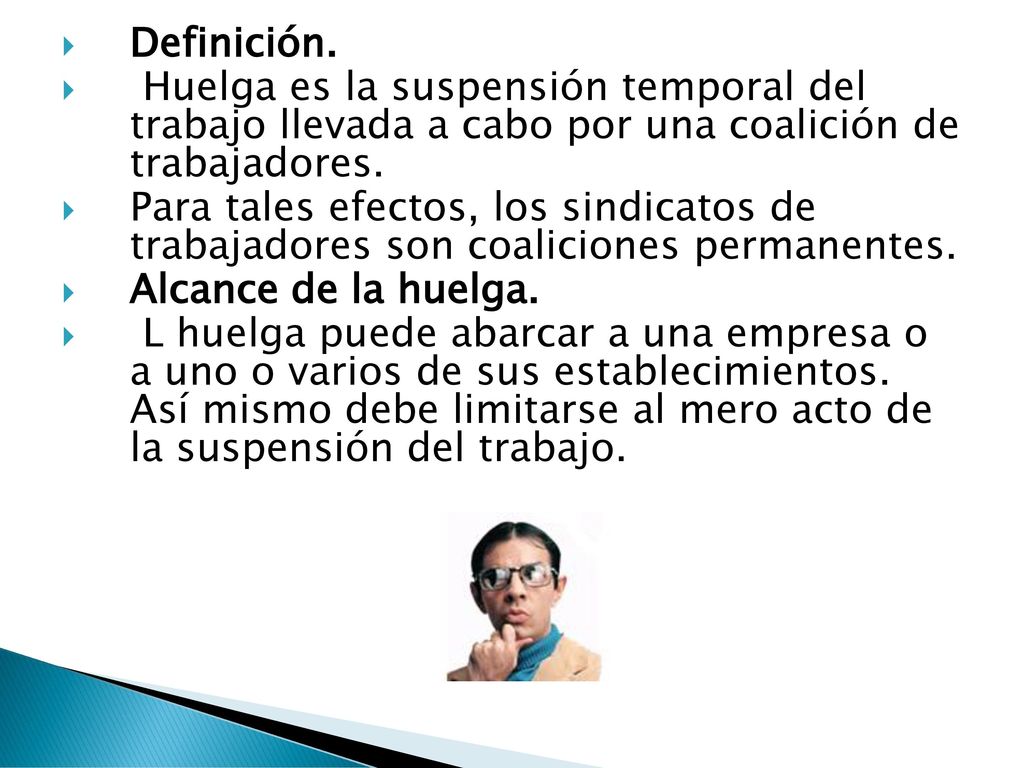 Definición.

Huelga es la suspensión temporal del trabajo llevada a cabo por una coalición de trabajadores.

Para tales efectos, los sindicatos de trabajadores son coaliciones permanentes.

Alcance de la huelga.

L huelga puede abarcar a una empresa o a uno o varios de sus establecimientos. Así mismo debe limitarse al mero acto de la suspensión del trabajo.